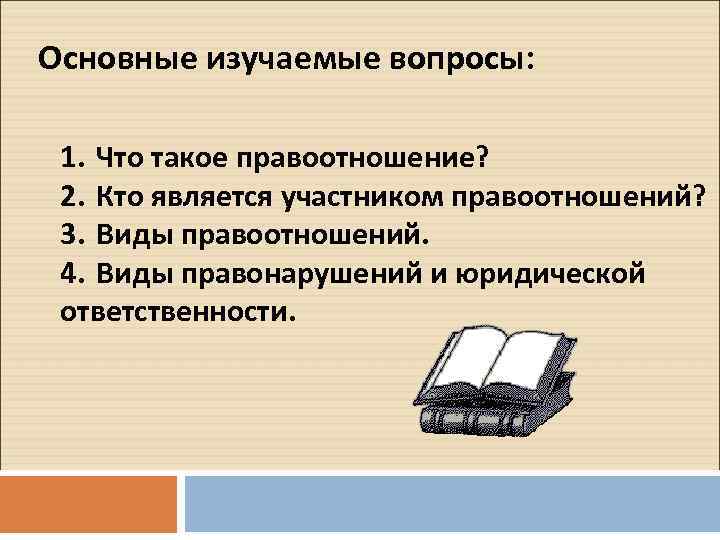 Основные изучаемые вопросы:

1. Что такое правоотношение?
2. Кто является участником правоотношений?
3. Виды правоотношений.
4. Виды правонарушений и юридической ответственности.